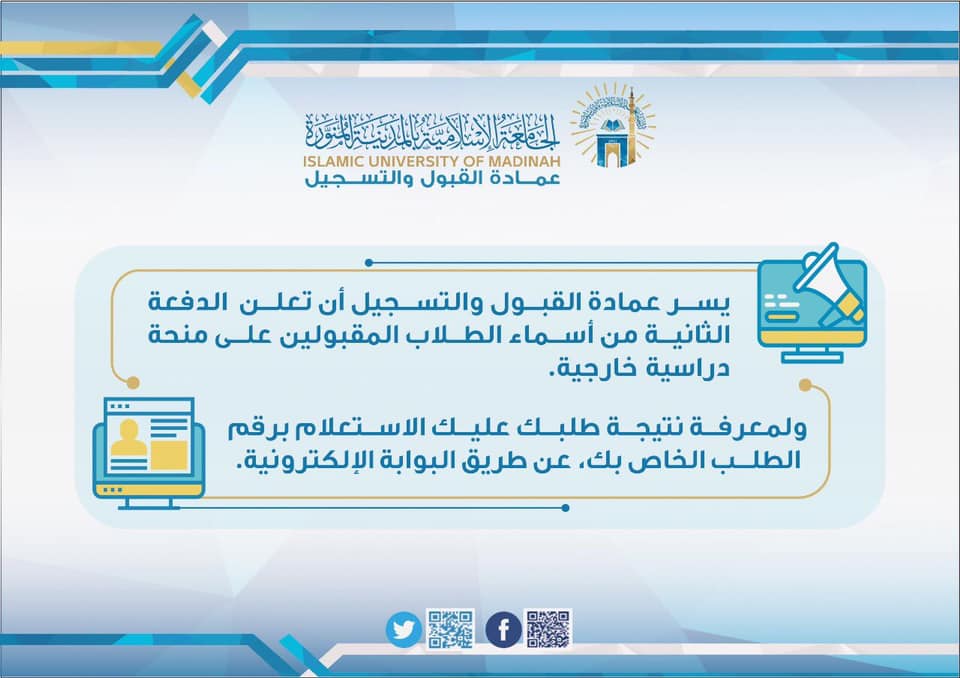 الجامعة الإسلامية بالمدينة المنورة
ISLAMIC UNIVERSITY OF MADINAH
عمادة القبول والتسجيل

يسر عمادة القبول والتسجيل أن تعلن الدفعة الثانية من أسماء الطلاب المقبولين على منحة دراسية خارجية.

ولمعرفة نتيجة طلبك عليك الاستعلام برقم الطلب الخاص بك، عن طريق البوابة الإلكترونية.